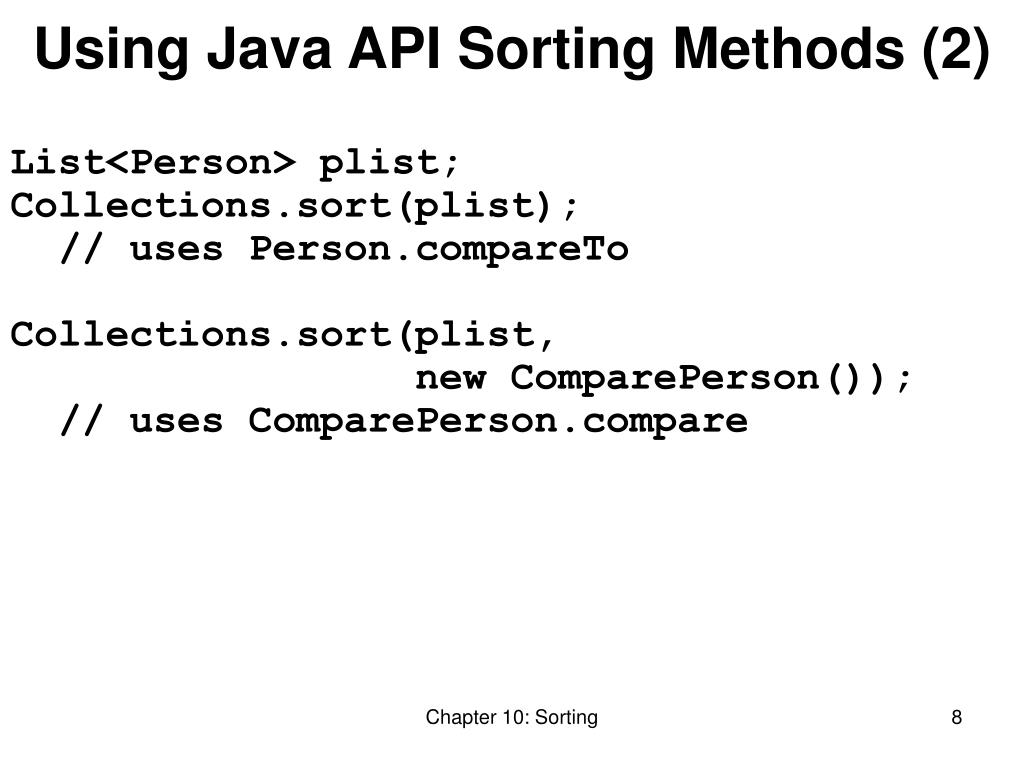 Using Java API Sorting Methods (2)

List<Person> plist;
Collections.sort(plist);
  // uses Person.compareTo

Collections.sort(plist,
                  new ComparePerson());
  // uses ComparePerson.compare

Chapter 10: Sorting

8